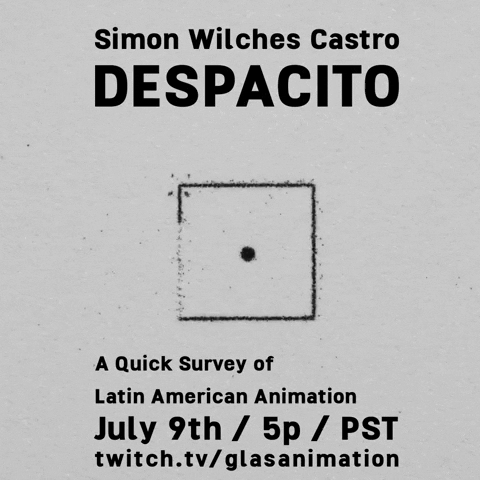 Simon Wilches Castro
DESPACITO

A Quick Survey of
Latin American Animation
July 9th / 5p / PST
twitch.tv/glasanimation